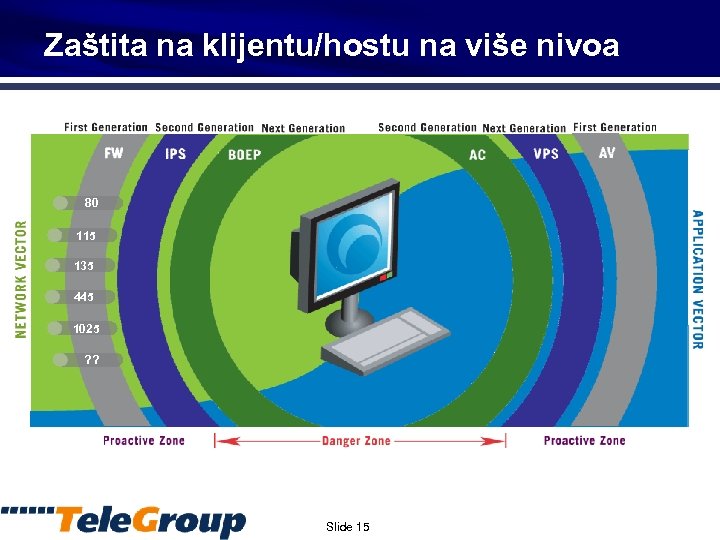 Zaštita na klijentu/hostu na više nivoa

First Generation Second Generation Next Generation Second Generation Next Generation First Generation

FW IPS BOEP AC VPS AV

NETWORK VECTOR

80
115
135
445
1025
??

APPLICATION VECTOR

Proactive Zone Danger Zone Proactive Zone

TeleGroup

Slide 15